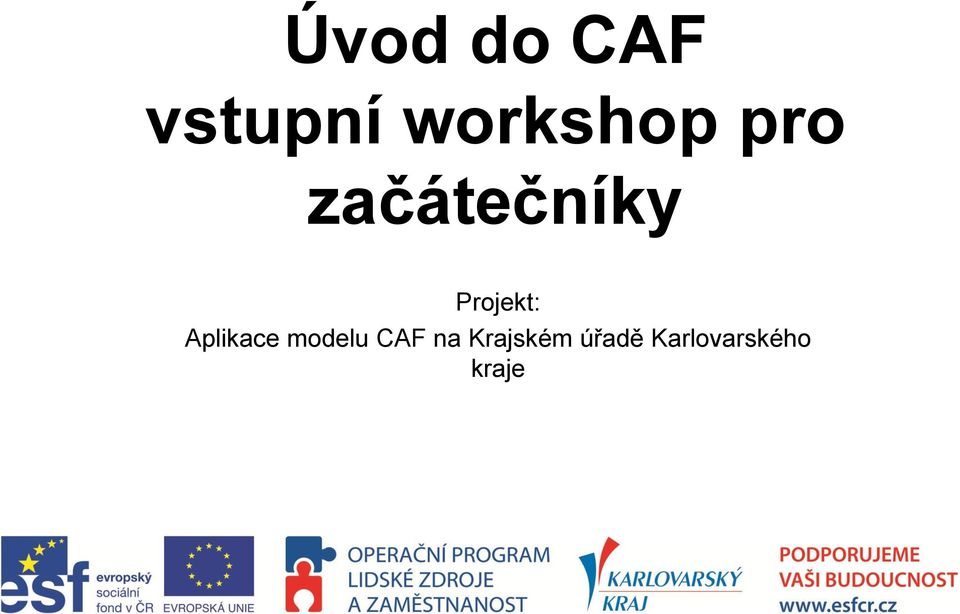 Úvod do CAF vstupní workshop pro začátečníky

Projekt:
Aplikace modelu CAF na Krajském úřadě Karlovarského kraje

esf evropský sociální fond v ČR

EVROPSKÁ UNIE

OPERAČNÍ PROGRAM LIDSKÉ ZDROJE A ZAMĚSTNANOST

KARLOVARSKÝ KRAJ

PODPORUJEME VAŠI BUDOUCNOST www.esfcr.cz